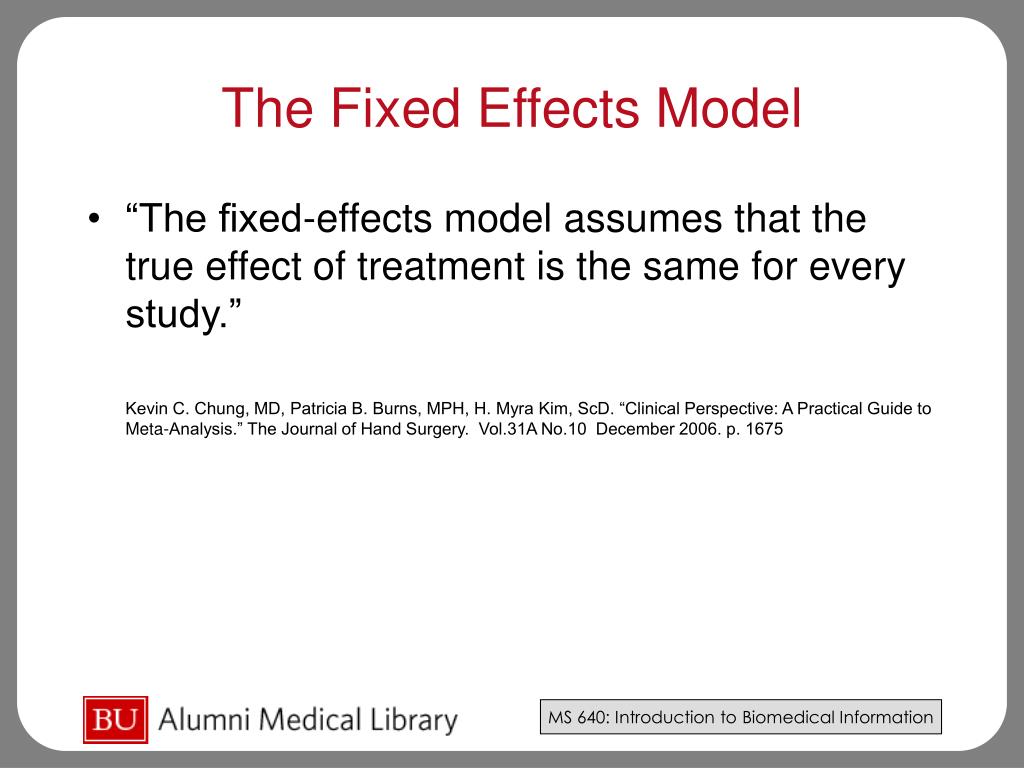 The Fixed Effects Model

• “The fixed-effects model assumes that the true effect of treatment is the same for every study.”

Kevin C. Chung, MD, Patricia B. Burns, MPH, H. Myra Kim, ScD. “Clinical Perspective: A Practical Guide to Meta-Analysis.” The Journal of Hand Surgery. Vol.31A No.10 December 2006. p. 1675

BU Alumni Medical Library

MS 640: Introduction to Biomedical Information